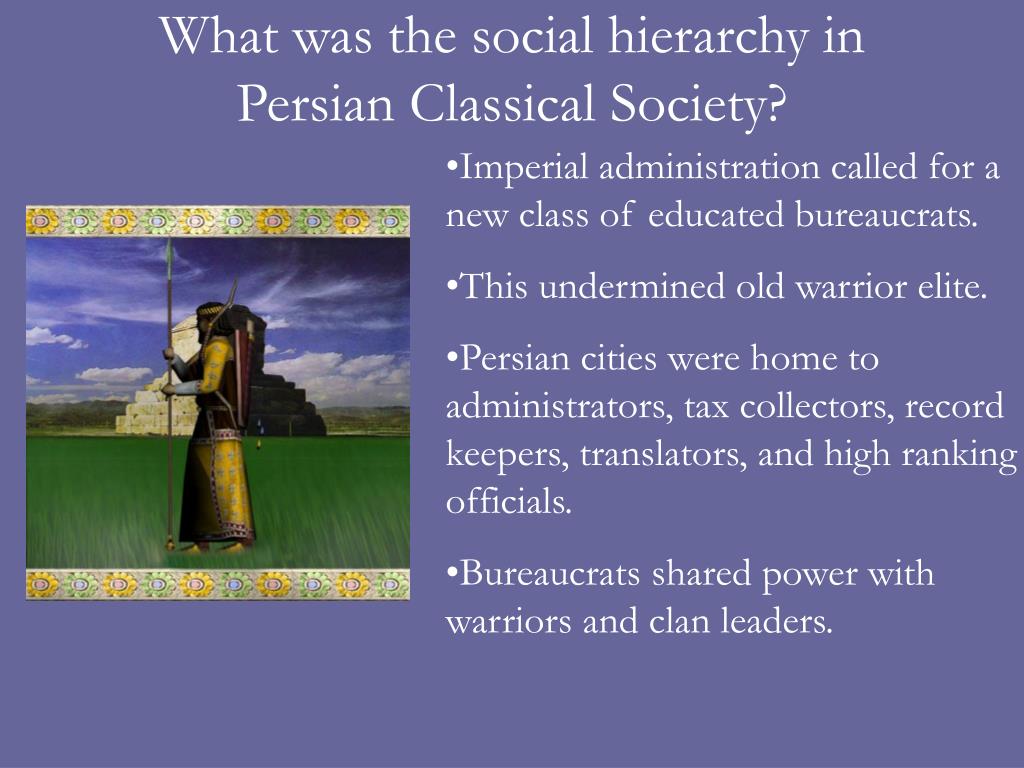 What was the social hierarchy in Persian Classical Society?

•Imperial administration called for a new class of educated bureaucrats.

•This undermined old warrior elite.

•Persian cities were home to administrators, tax collectors, record keepers, translators, and high ranking officials.

•Bureaucrats shared power with warriors and clan leaders.